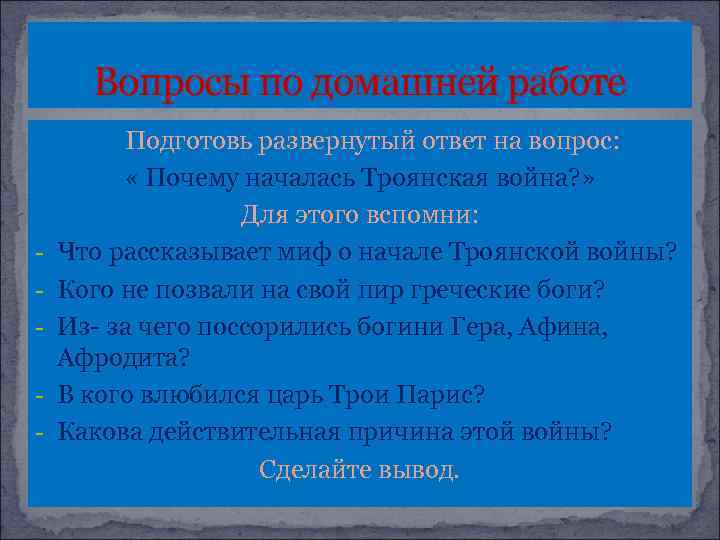 Вопросы по домашней работе

Подготовь развернутый ответ на вопрос:
« Почему началась Троянская война?»
Для этого вспомни:

- Что рассказывает миф о начале Троянской войны?
- Кого не позвали на свой пир греческие боги?
- Из- за чего поссорились богини Гера, Афина, Афродита?
- В кого влюбился царь Трои Парис?
- Какова действительная причина этой войны?

Сделайте вывод.